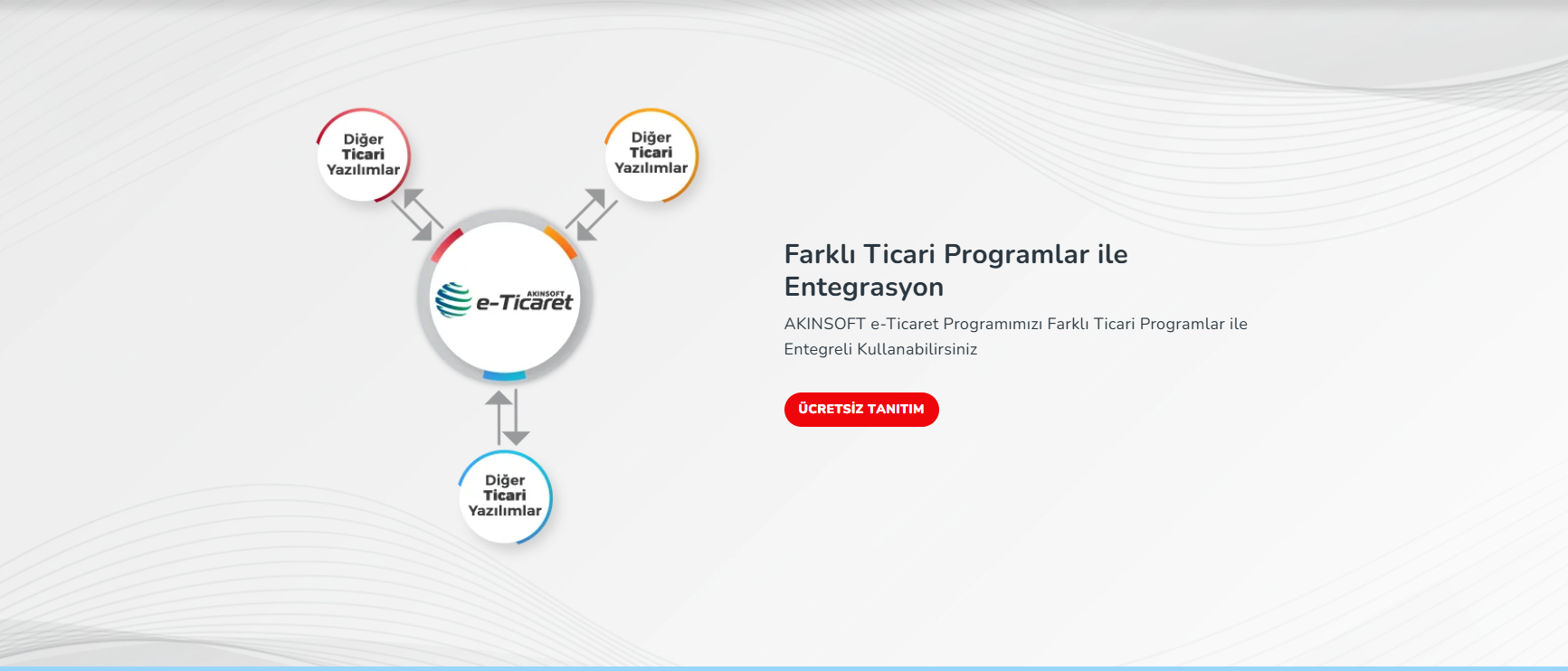 Diğer
Ticari
Yazılımlar

Diğer
Ticari
Yazılımlar

AKINSOFT
e-Ticaret

Diğer
Ticari
Yazılımlar

Farklı Ticari Programlar ile Entegrasyon

AKINSOFT e-Ticaret Programımızı Farklı Ticari Programlar ile Entegreli Kullanabilirsiniz

ÜCRETSİZ TANITIM